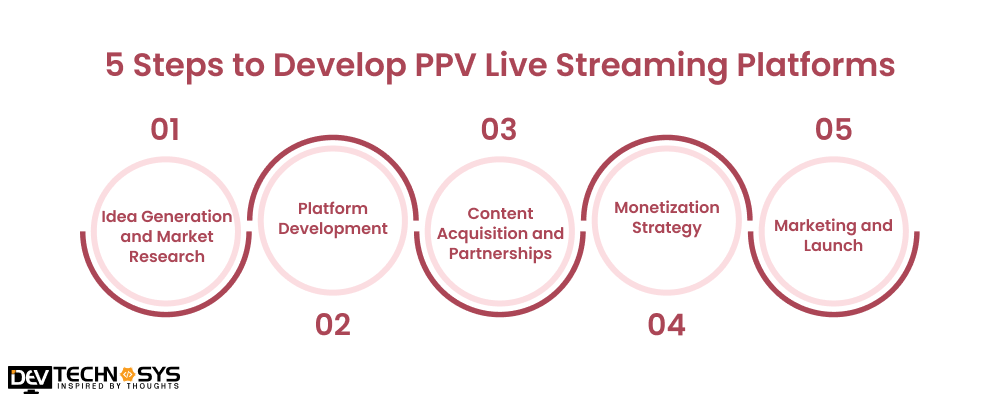 5 Steps to Develop PPV Live Streaming Platforms

01

Idea Generation and Market Research

Platform Development

02

03

Content Acquisition and Partnerships

Monetization Strategy

04

05

Marketing and Launch

DEV TECHNOSYS
INSPIRED BY THOUGHTS